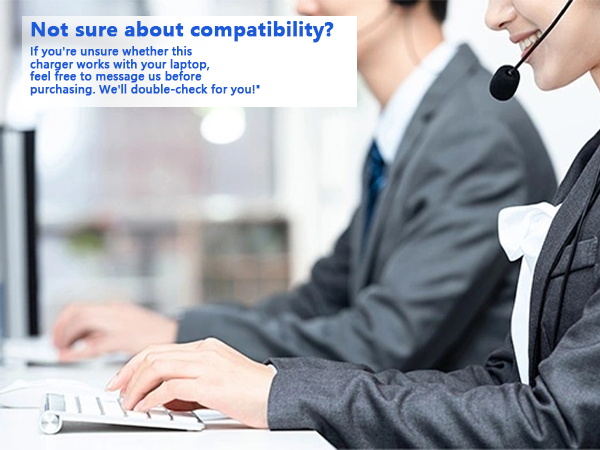 Not sure about compatibility?

If you're unsure whether this charger works with your laptop, feel free to message us before purchasing. We'll double-check for you!"